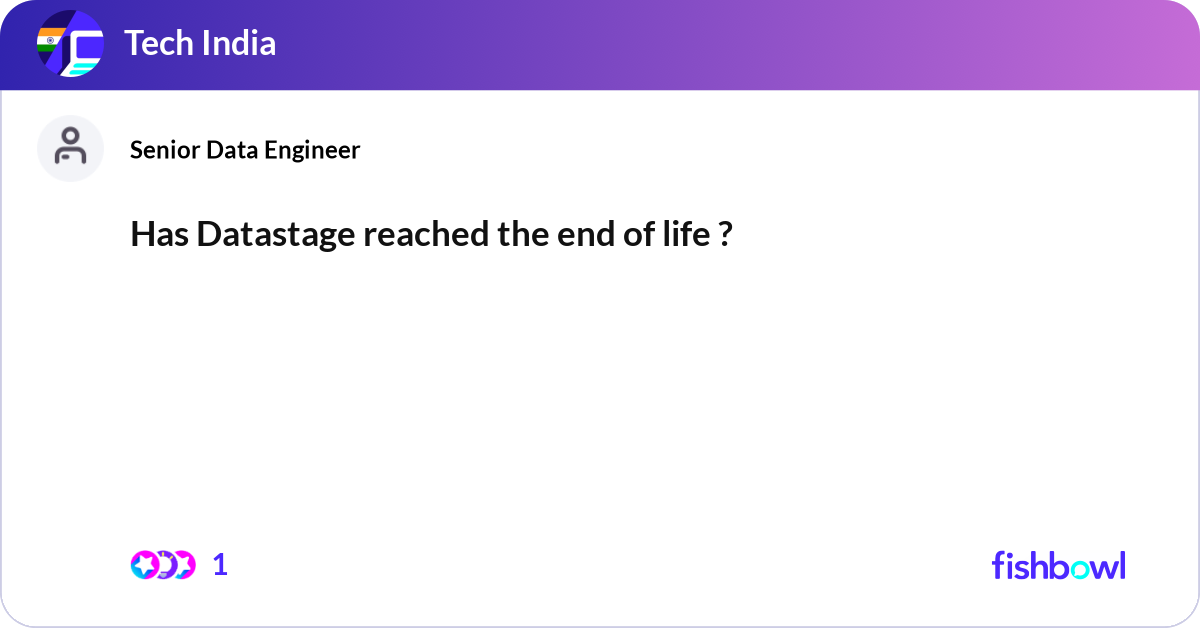 Tech India

Senior Data Engineer

Has Datastage reached the end of life ?

1

fishbowl